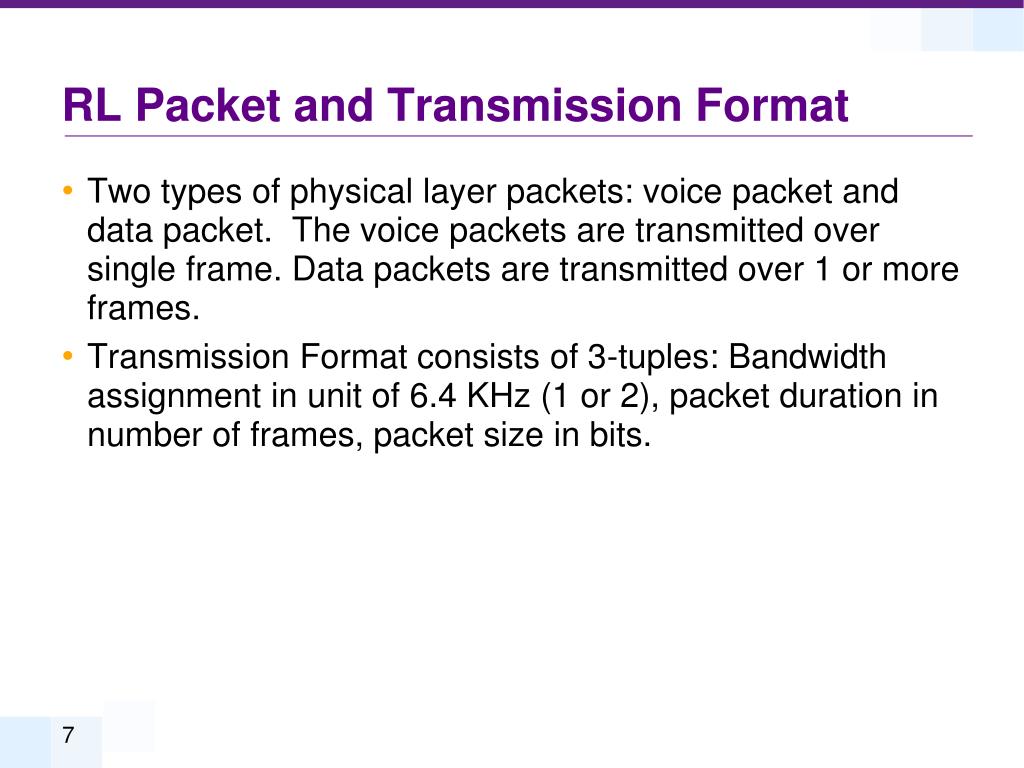 RL Packet and Transmission Format

• Two types of physical layer packets: voice packet and data packet. The voice packets are transmitted over single frame. Data packets are transmitted over 1 or more frames.

• Transmission Format consists of 3-tuples: Bandwidth assignment in unit of 6.4 KHz (1 or 2), packet duration in number of frames, packet size in bits.

7